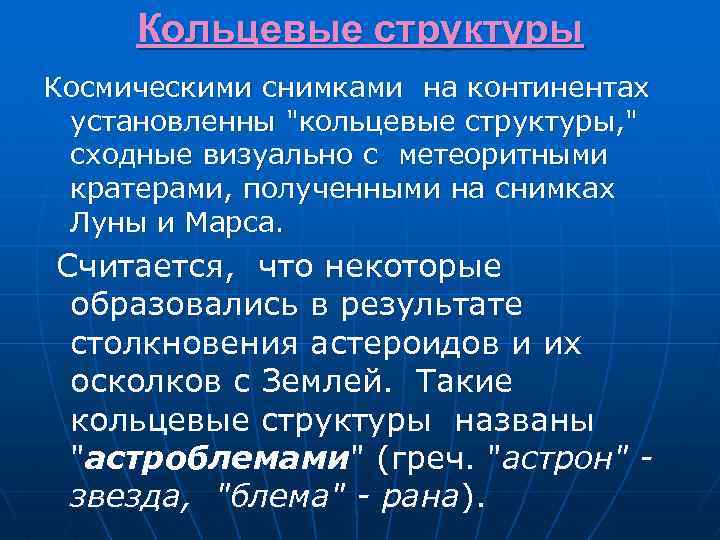 Кольцевые структуры

Космическими снимками на континентах установленны "кольцевые структуры," сходные визуально с метеоритными кратерами, полученными на снимках Луны и Марса.

Считается, что некоторые образовались в результате столкновения астероидов и их осколков с Землей. Такие кольцевые структуры названы "астроблемами" (греч. "астрон" - звезда, "блема" - рана).